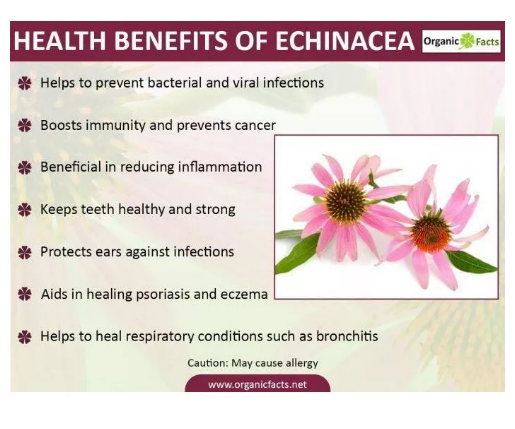 HEALTH BENEFITS OF ECHINACEA

Organic Facts

Helps to prevent bacterial and viral infections

Boosts immunity and prevents cancer

Beneficial in reducing inflammation

Keeps teeth healthy and strong

Protects ears against infections

Aids in healing psoriasis and eczema

Helps to heal respiratory conditions such as bronchitis

Caution: May cause allergy

www.organicfacts.net